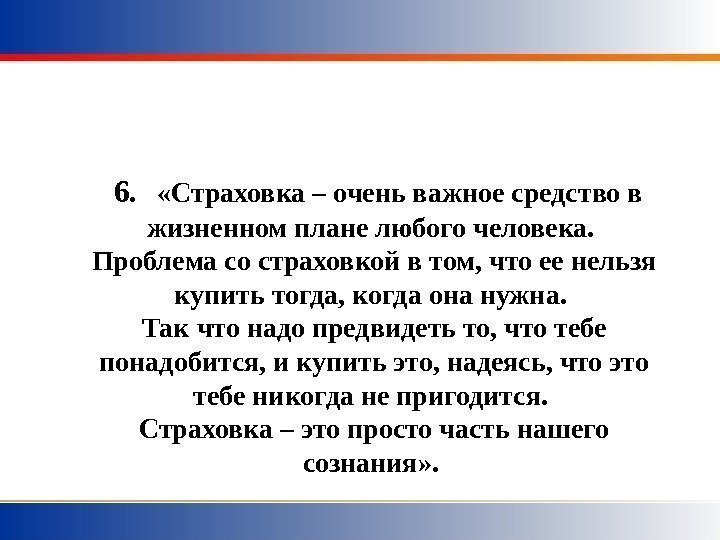 6. «Страховка – очень важное средство в жизненном плане любого человека.
Проблема со страховкой в том, что ее нельзя купить тогда, когда она нужна.
Так что надо предвидеть то, что тебе понадобится, и купить это, надеясь, что это тебе никогда не пригодится.
Страховка – это просто часть нашего сознания».